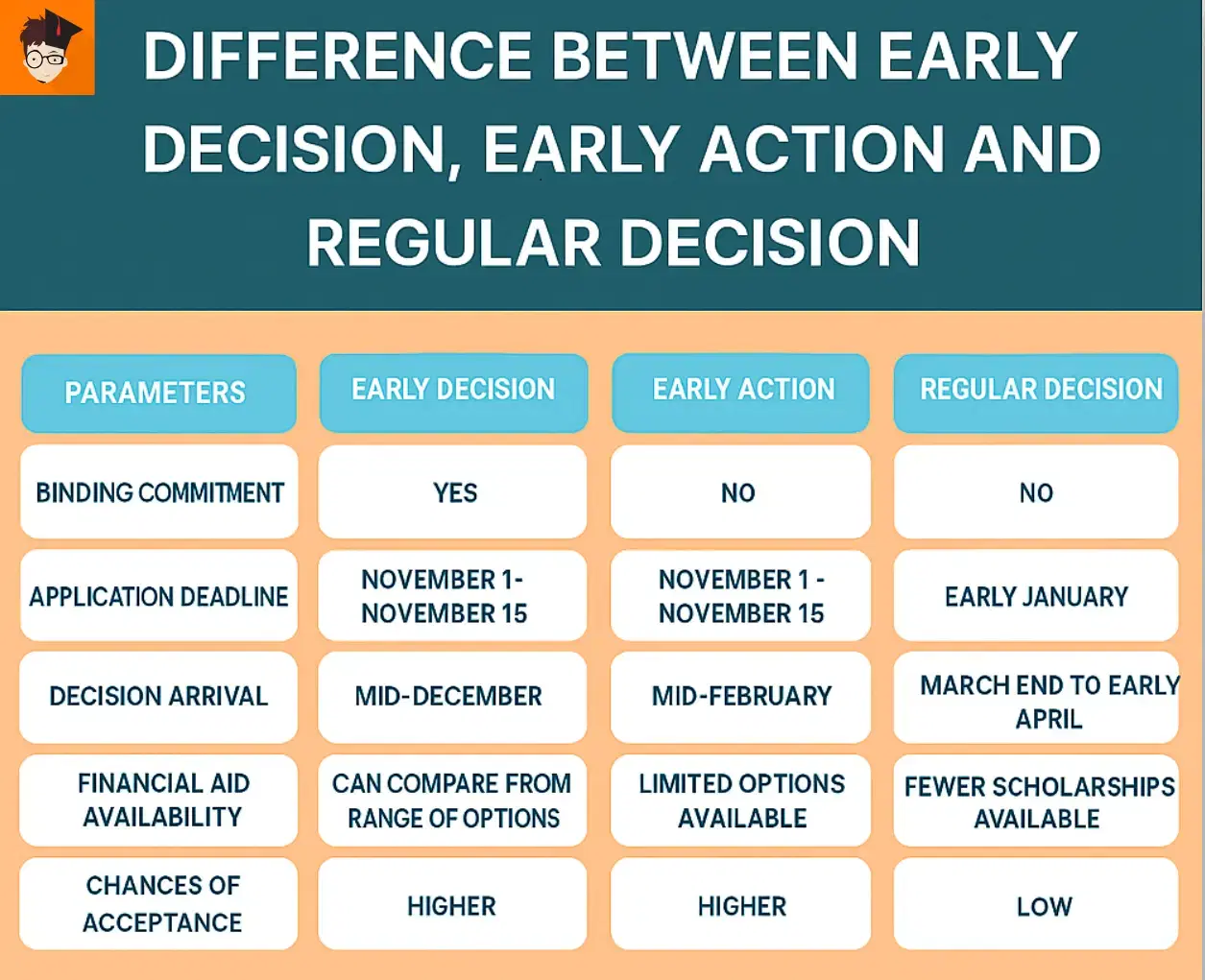 DIFFERENCE BETWEEN EARLY DECISION, EARLY ACTION AND REGULAR DECISION

| PARAMETERS | EARLY DECISION | EARLY ACTION | REGULAR DECISION |
|---|---|---|---|
| BINDING COMMITMENT | YES | NO | NO |
| APPLICATION DEADLINE | NOVEMBER 1- NOVEMBER 15 | NOVEMBER 1 - NOVEMBER 15 | EARLY JANUARY |
| DECISION ARRIVAL | MID-DECEMBER | MID-FEBRUARY | MARCH END TO EARLY APRIL |
| FINANCIAL AID AVAILABILITY | CAN COMPARE FROM RANGE OF OPTIONS | LIMITED OPTIONS AVAILABLE | FEWER SCHOLARSHIPS AVAILABLE |
| CHANCES OF ACCEPTANCE | HIGHER | HIGHER | LOW |